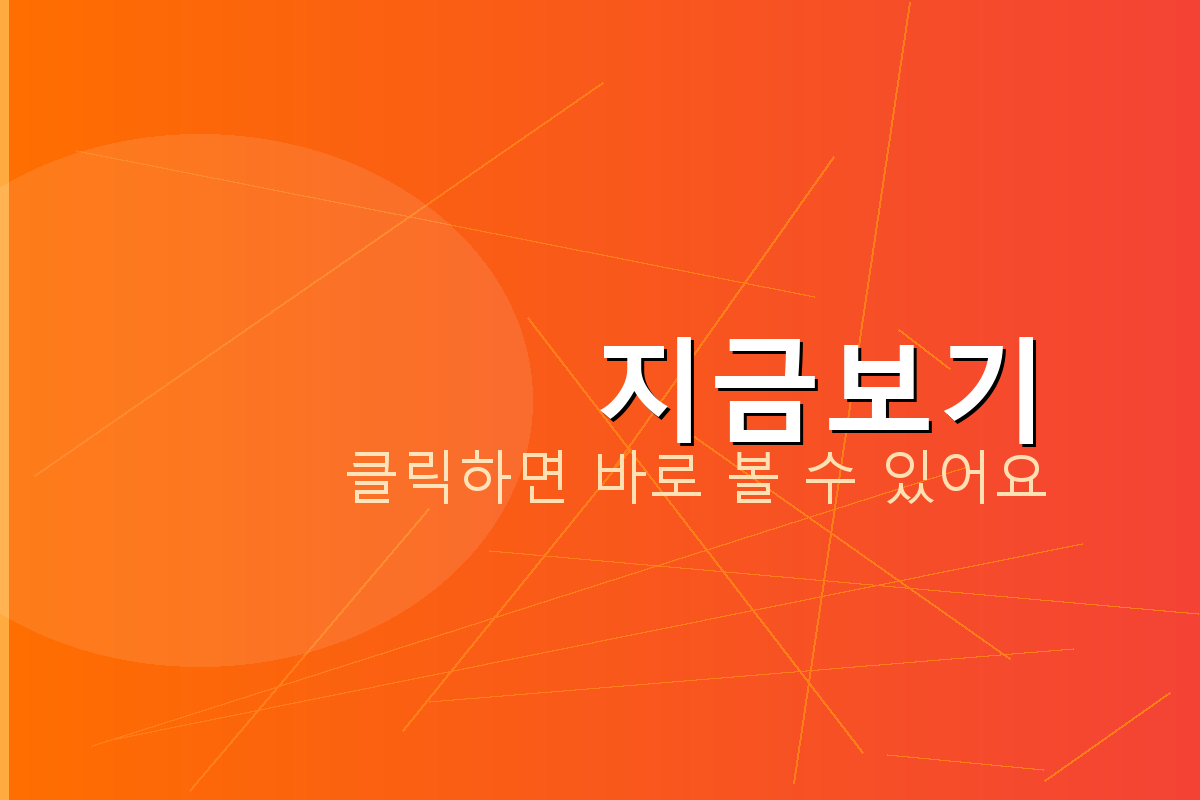 지금보기
클릭하면 바로 볼 수 있어요